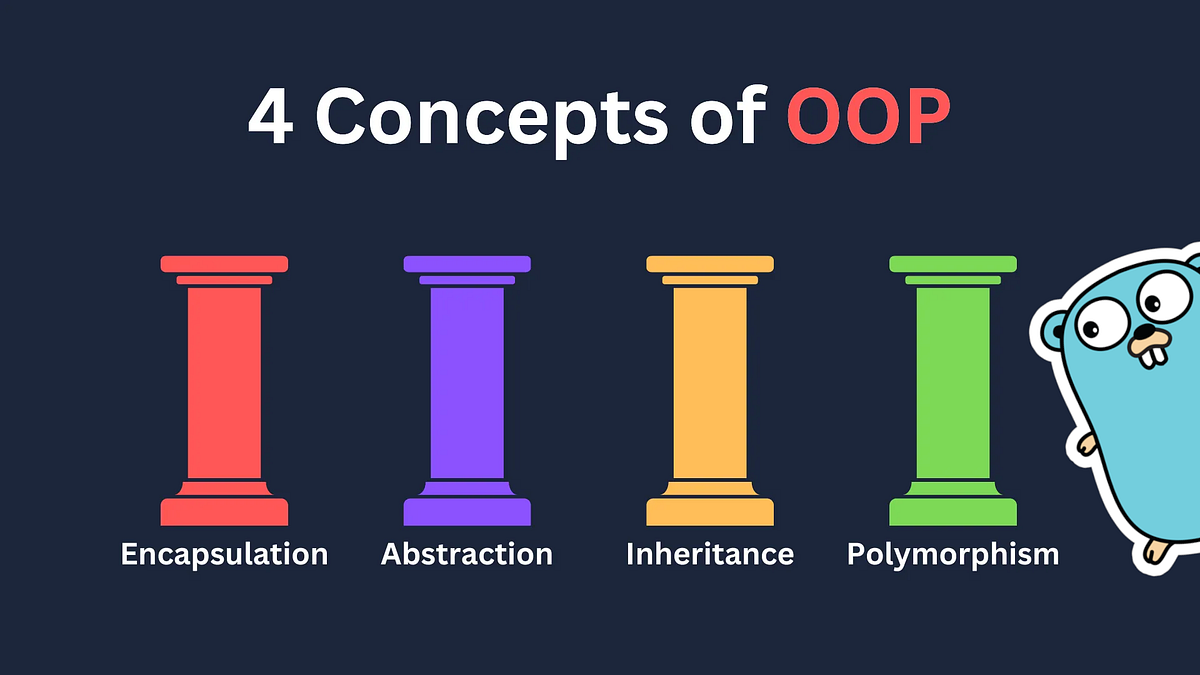 4 Concepts of OOP

Encapsulation Abstraction Inheritance Polymorphism